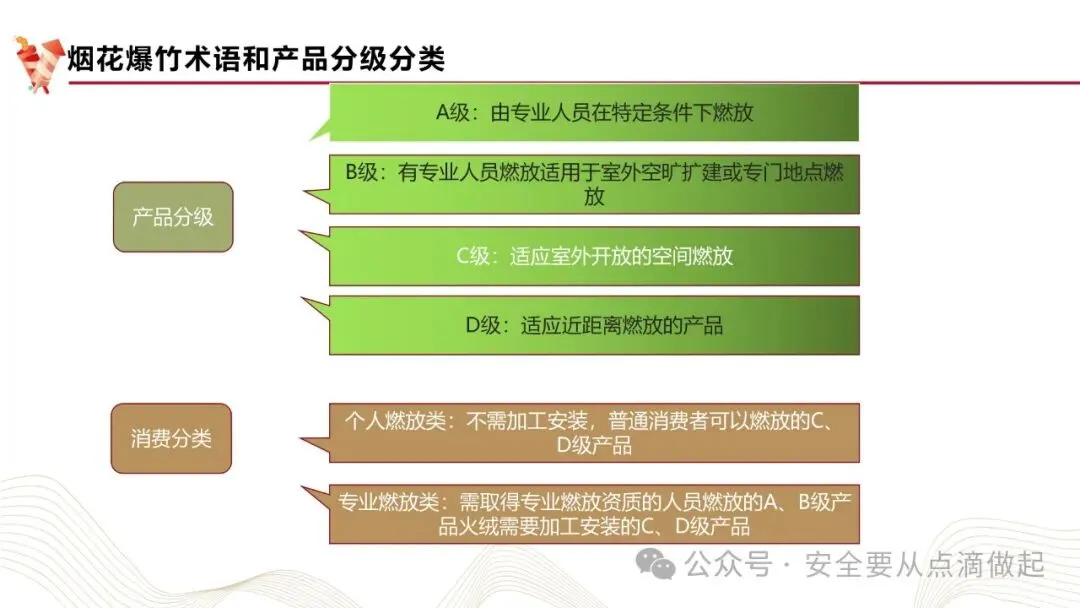 烟花爆竹术语和产品分级分类

产品分级

A级：由专业人员在特定条件下燃放

B级：有专业人员燃放适用于室外空旷扩建或专门地点燃放

C级：适应室外开放的空间燃放

D级：适应近距离燃放的产品

消费分类

个人燃放类：不需加工安装，普通消费者可以燃放的C、D级产品

专业燃放类：需取得专业燃放资质的人员燃放的A、B级产品火绒需要加工安装的C、D级产品

公众号 · 安全要从点滴做起